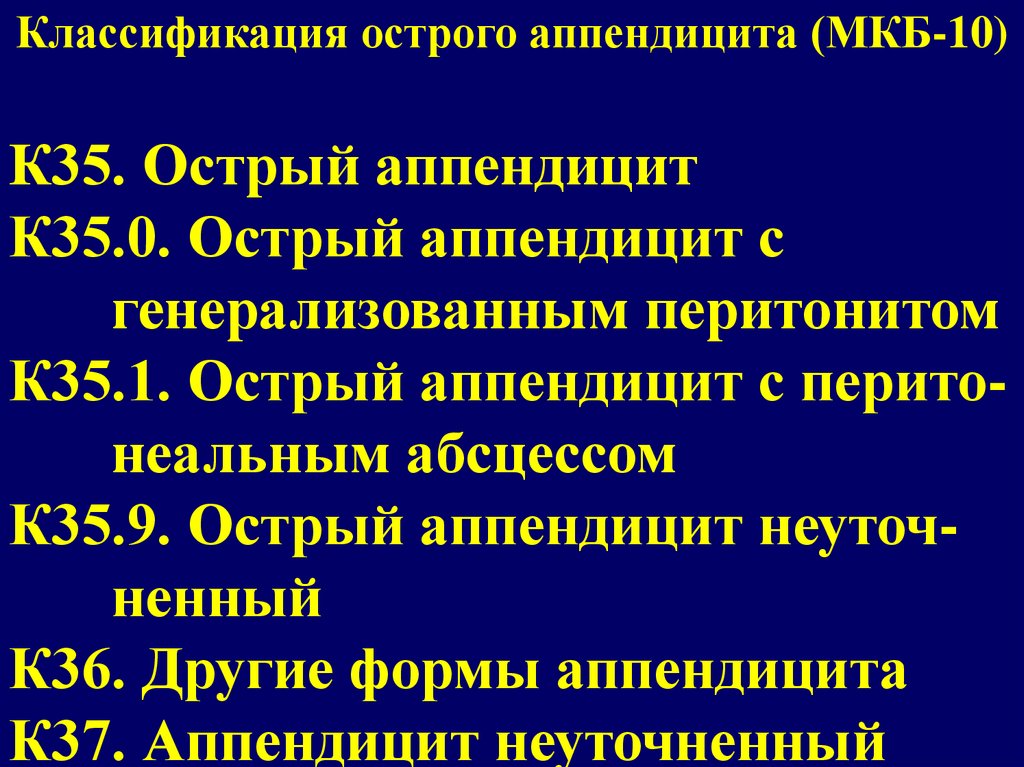 Классификация острого аппендицита (МКБ-10)

К35. Острый аппендицит
К35.0. Острый аппендицит с генерализованным перитонитом
К35.1. Острый аппендицит с перитонеальным абсцессом
К35.9. Острый аппендицит неуточненный
К36. Другие формы аппендицита
К37. Аппендицит неуточненный